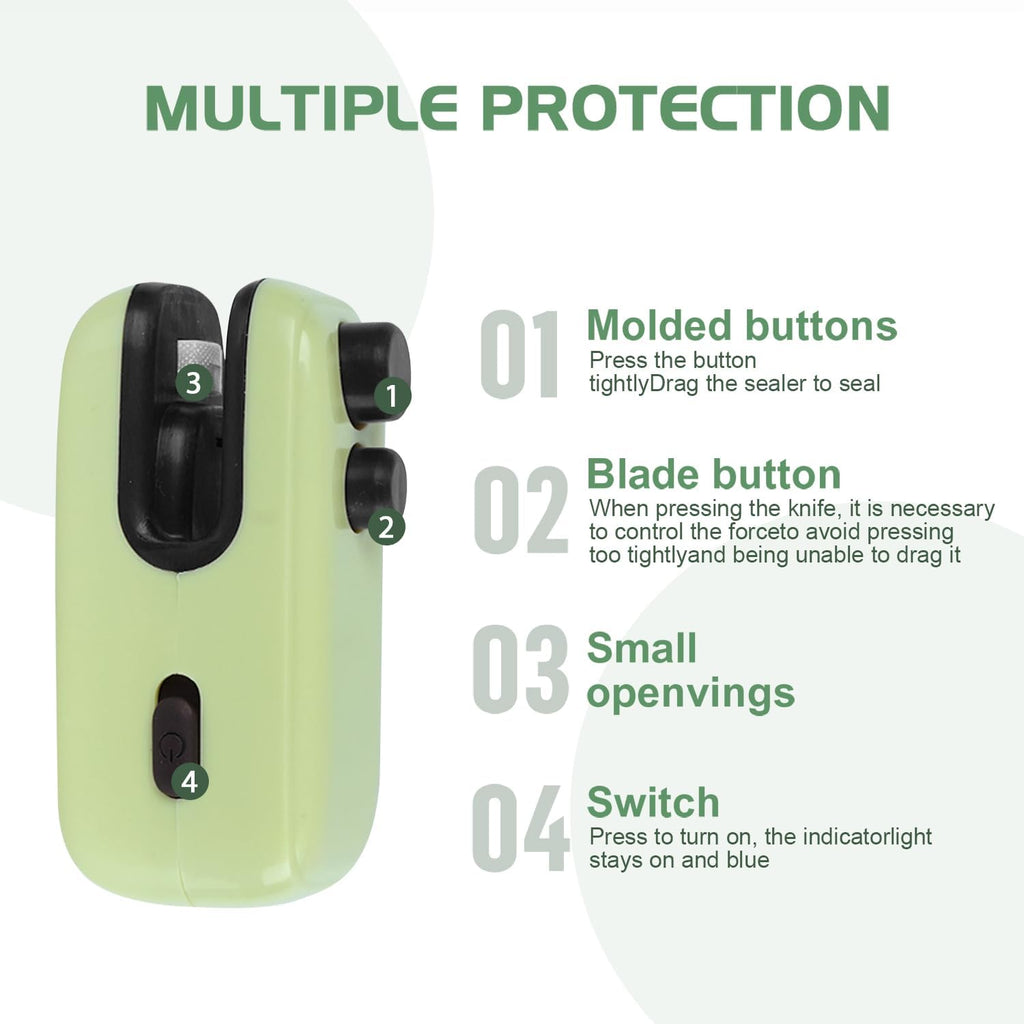 MULTIPLE PROTECTION

3
1
2
4

01 Molded buttons
Press the button tightlyDrag the sealer to seal

02 Blade button
When pressing the knife, it is necessary to control the forceto avoid pressing too tightlyand being unable to drag it

03 Small openvings

04 Switch
Press to turn on, the indicatorlight stays on and blue